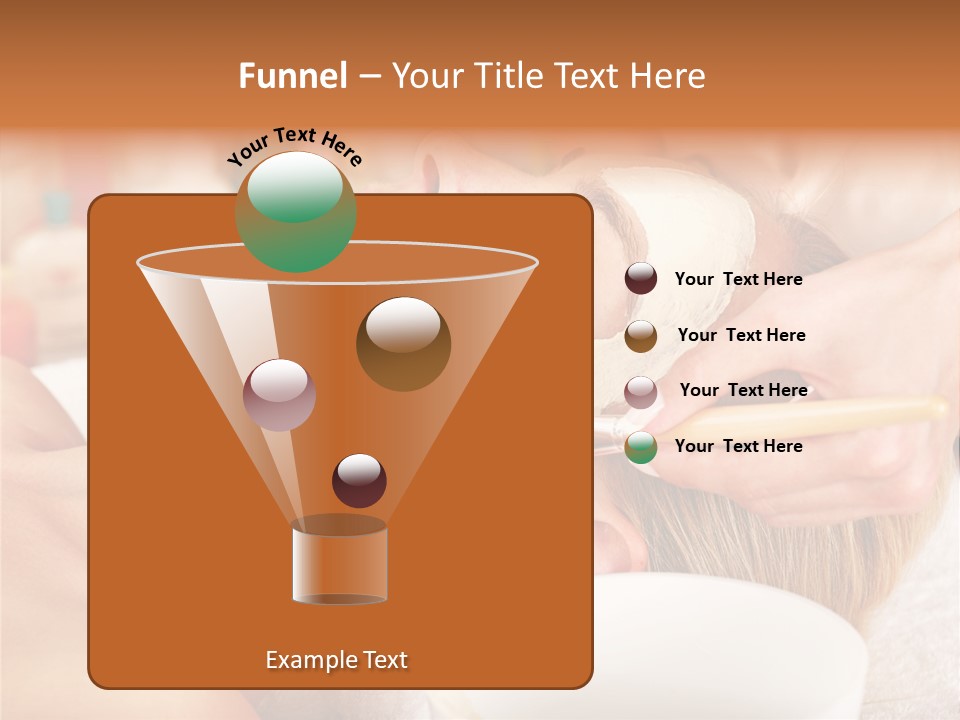 Funnel – Your Title Text Here

Your Text Here

Your Text Here

Your Text Here

Your Text Here

Your Text Here

Example Text